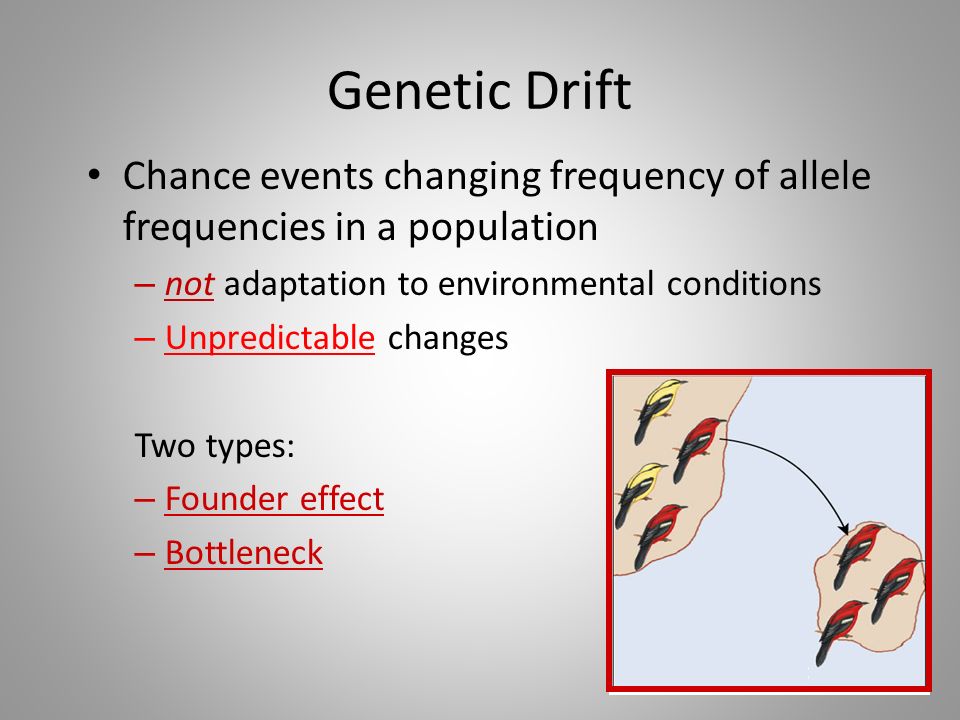 Genetic Drift

• Chance events changing frequency of allele frequencies in a population

– not adaptation to environmental conditions

– Unpredictable changes

Two types:

– Founder effect

– Bottleneck